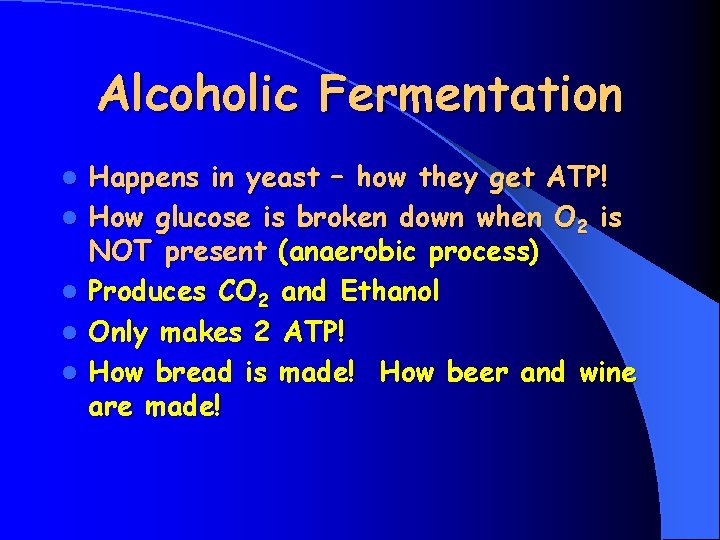 Alcoholic Fermentation

- Happens in yeast – how they get ATP!
- How glucose is broken down when $O_2$ is NOT present (anaerobic process)
- Produces $CO_2$ and Ethanol
- Only makes 2 ATP!
- How bread is made! How beer and wine are made!